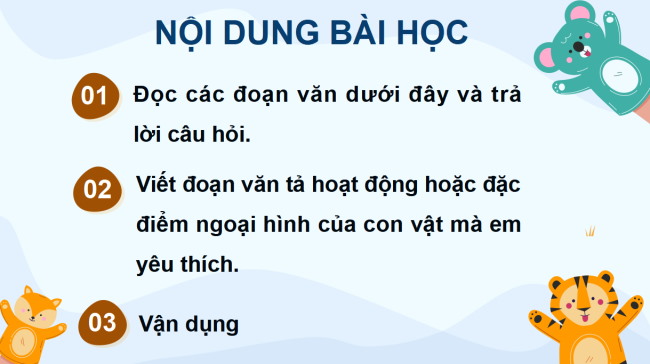 NỘI DUNG BÀI HỌC

01 Đọc các đoạn văn dưới đây và trả lời câu hỏi.

02 Viết đoạn văn tả hoạt động hoặc đặc điểm ngoại hình của con vật mà em yêu thích.

03 Vận dụng